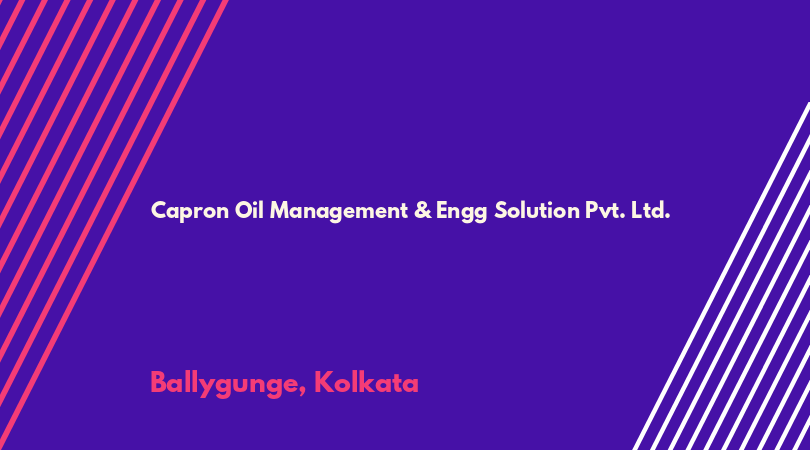 Capron Oil Management & Engg Solution Pvt. Ltd.

Ballygunge, Kolkata